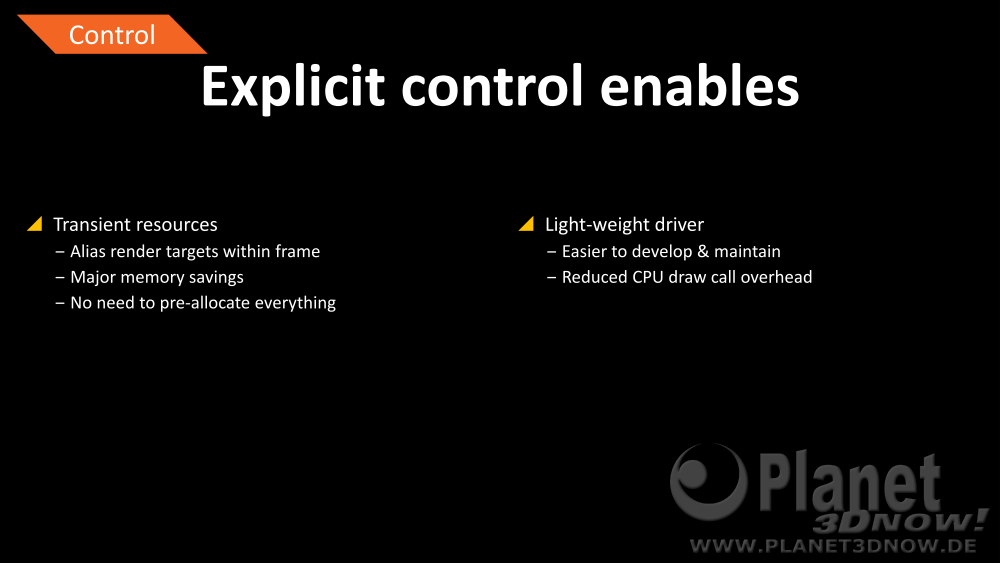 Control

Explicit control enables

Transient resources
– Alias render targets within frame
– Major memory savings
– No need to pre-allocate everything

Light-weight driver
– Easier to develop & maintain
– Reduced CPU draw call overhead

Planet 3DNOW!
WWW.PLANET3DNOW.DE